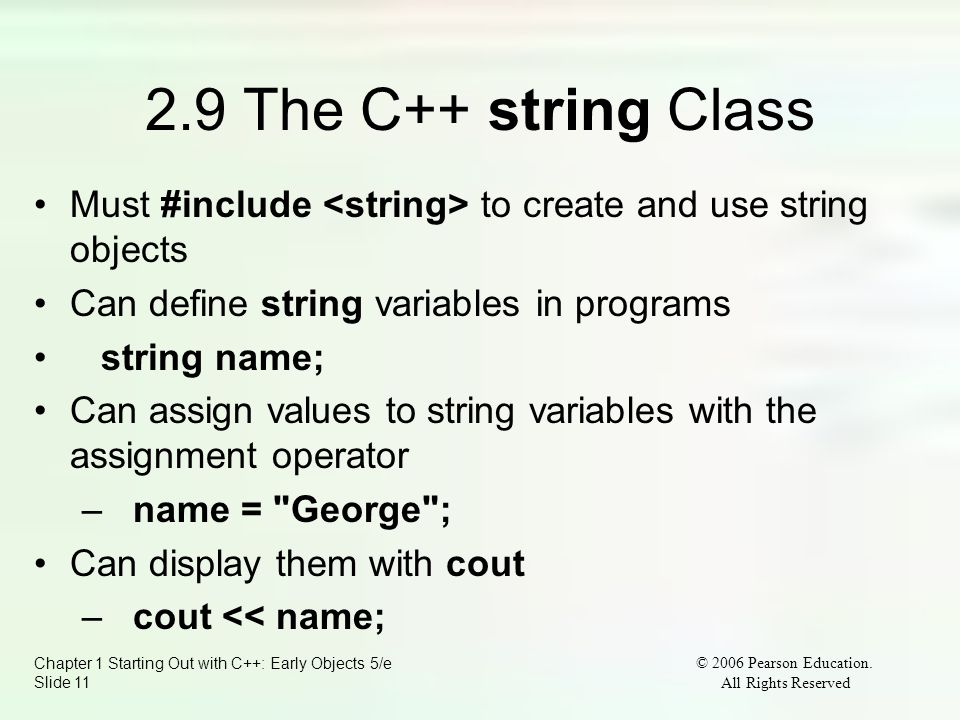 2.9 The C++ string Class

• Must #include <string> to create and use string objects

• Can define string variables in programs

• string name;

• Can assign values to string variables with the assignment operator

– name = "George";

• Can display them with cout

– cout << name;

Chapter 1 Starting Out with C++: Early Objects 5/e
Slide 11

© 2006 Pearson Education.
All Rights Reserved